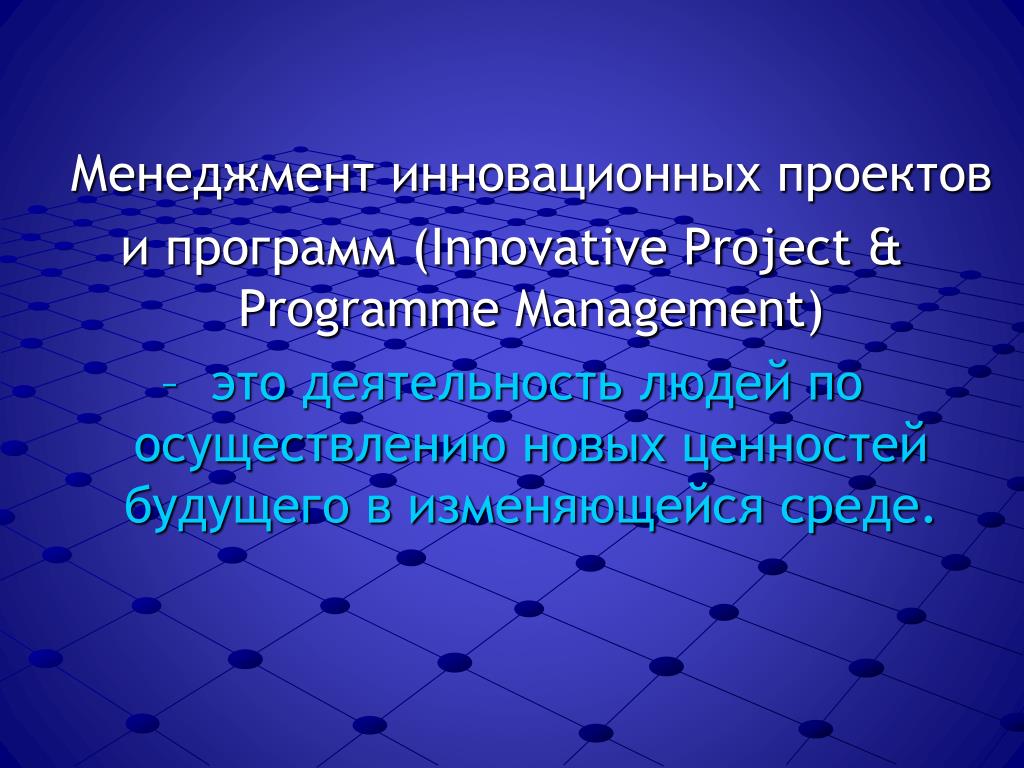 Менеджмент инновационных проектов и программ (Innovative Project & Programme Management)

– это деятельность людей по осуществлению новых ценностей будущего в изменяющейся среде.